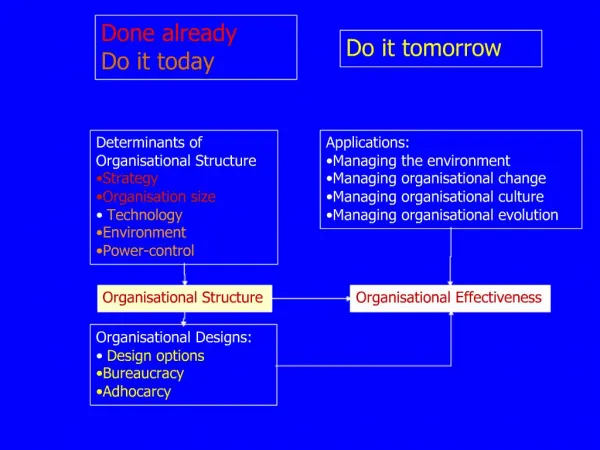 Done already
Do it today

Do it tomorrow

Determinants of Organisational Structure
•Strategy
•Organisation size
• Technology
•Environment
•Power-control

Applications:
•Managing the environment
•Managing organisational change
•Managing organisational culture
•Managing organisational evolution

Organisational Structure

Organisational Effectiveness

Organisational Designs:
• Design options
•Bureaucracy
•Adhocarcy